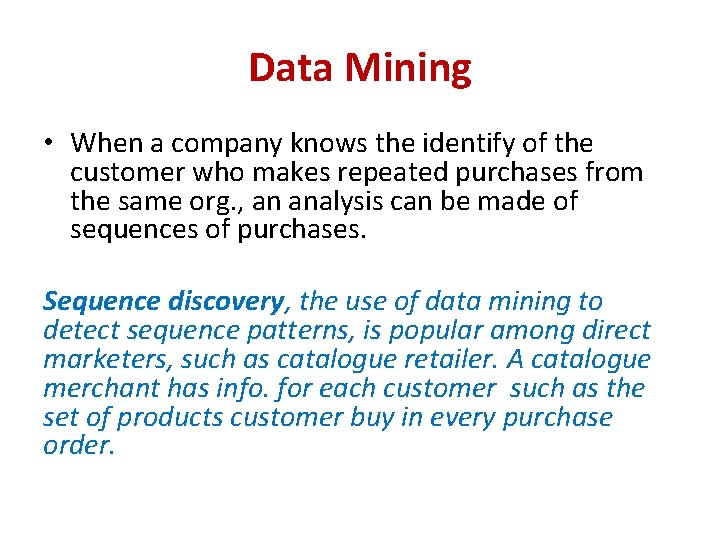 Data Mining

• When a company knows the identify of the customer who makes repeated purchases from the same org., an analysis can be made of sequences of purchases.

Sequence discovery, the use of data mining to detect sequence patterns, is popular among direct marketers, such as catalogue retailer. A catalogue merchant has info. for each customer such as the set of products customer buy in every purchase order.